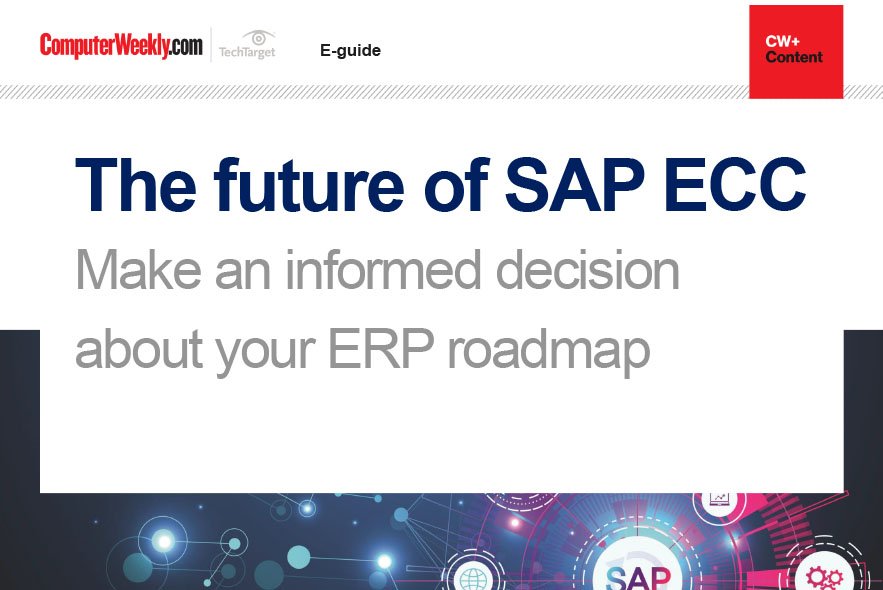 ComputerWeekly.com TechTarget E-guide

CW+ Content

The future of SAP ECC

Make an informed decision about your ERP roadmap

SAP